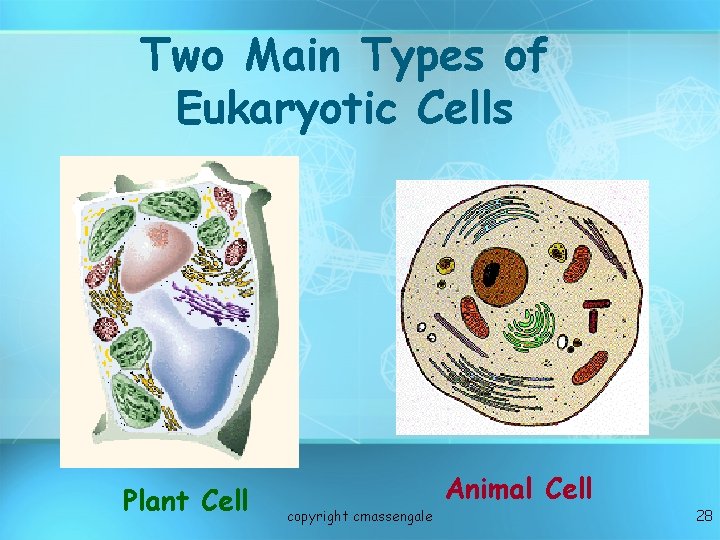 Two Main Types of Eukaryotic Cells

Plant Cell

Animal Cell

copyright cmassengale

28